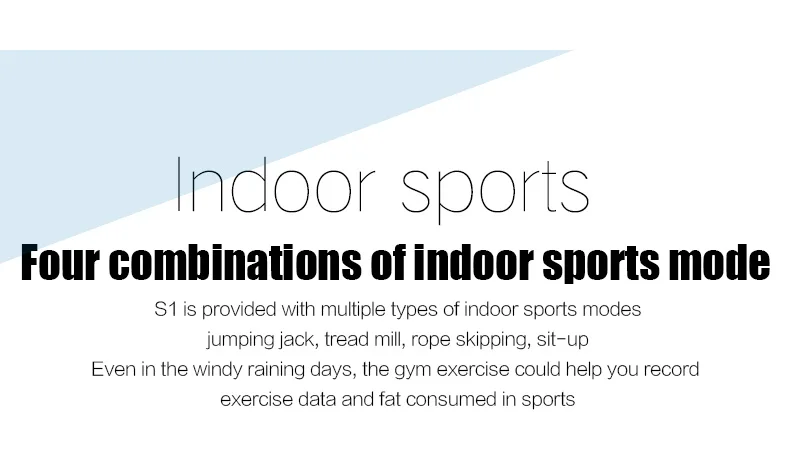 Indoor sports

Four combinations of indoor sports mode

S1 is provided with multiple types of indoor sports modes
jumping jack, tread mill, rope skipping, sit-up
Even in the windy raining days, the gym exercise could help you record
exercise data and fat consumed in sports